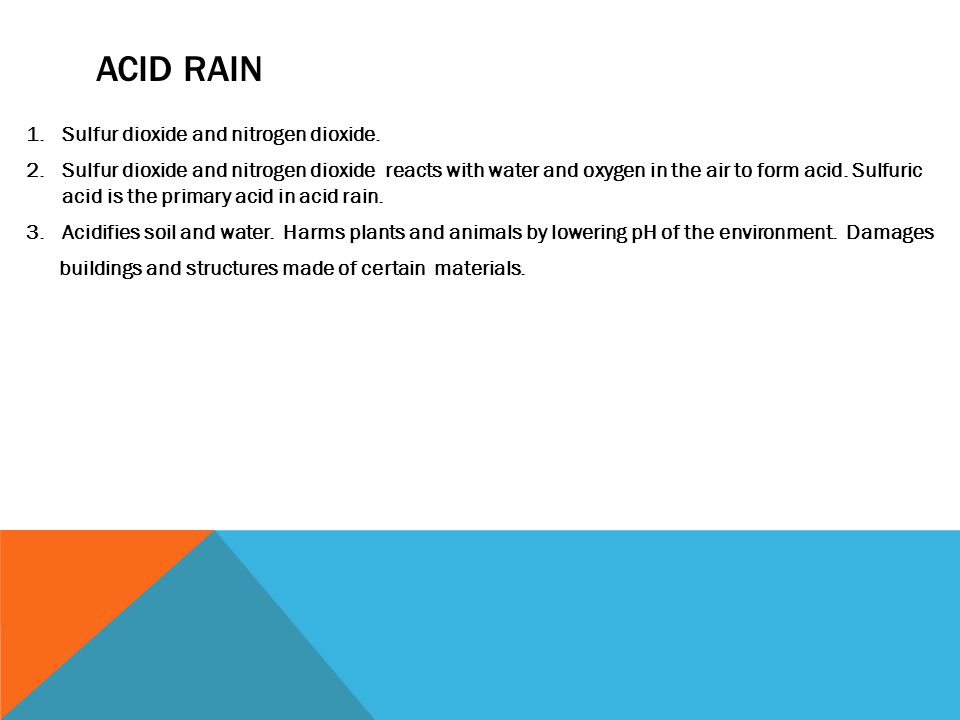 ACID RAIN

1. Sulfur dioxide and nitrogen dioxide.

2. Sulfur dioxide and nitrogen dioxide reacts with water and oxygen in the air to form acid. Sulfuric acid is the primary acid in acid rain.

3. Acidifies soil and water. Harms plants and animals by lowering pH of the environment. Damages buildings and structures made of certain materials.